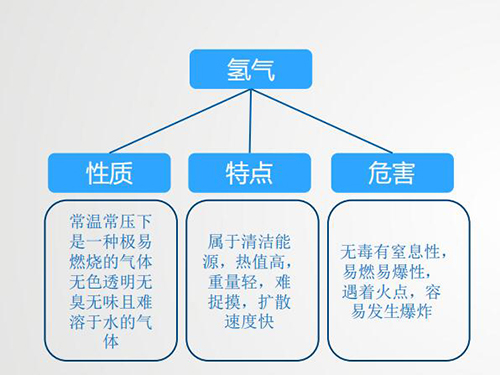 氢气

性质

特点

危害

常温常压下是一种极易燃烧的气体无色透明无臭无味且难溶于水的气体

属于清洁能源，热值高，重量轻，难捉摸，扩散速度快

无毒有窒息性，易燃易爆性，遇着火点，容易发生爆炸